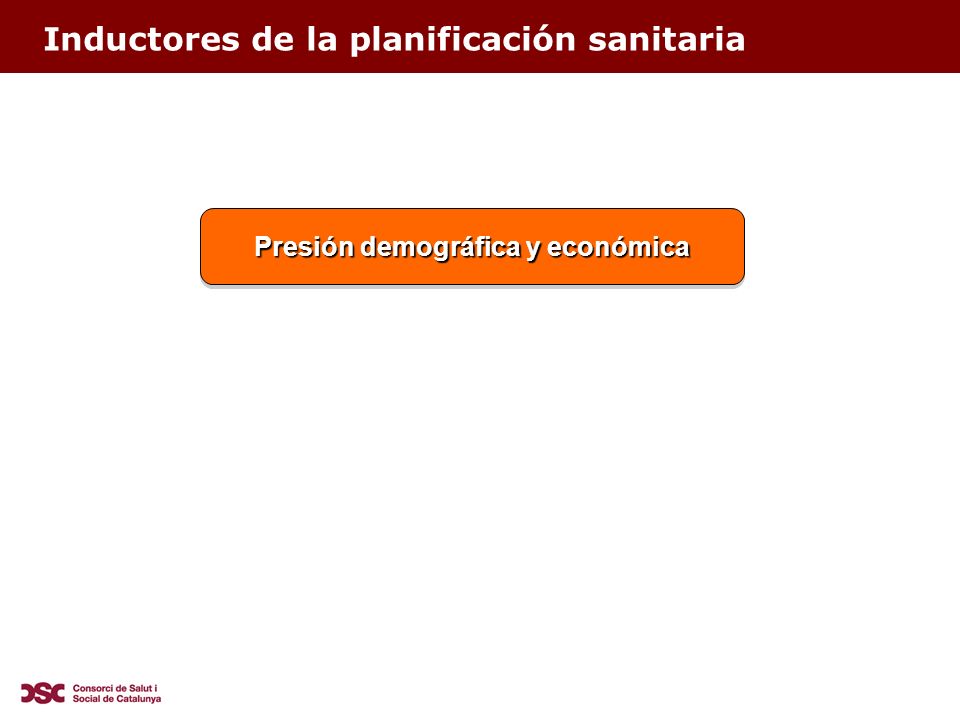 Inductores de la planificación sanitaria

Presión demográfica y económica

CSC Consorci de Salut i Social de Catalunya